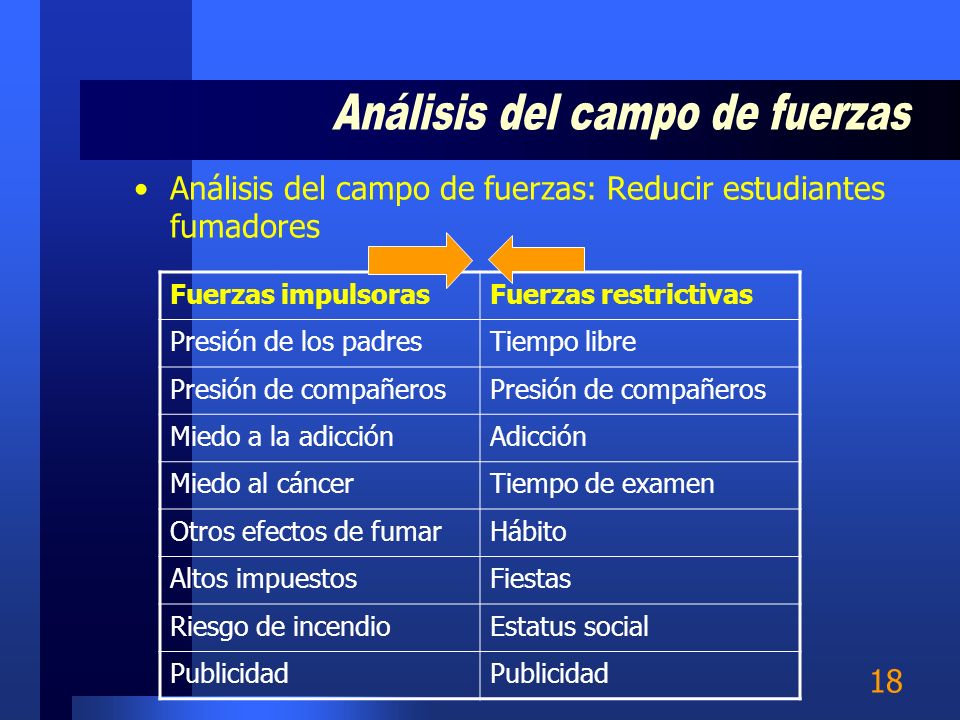 Análisis del campo de fuerzas

• Análisis del campo de fuerzas: Reducir estudiantes fumadores

| Fuerzas impulsoras | Fuerzas restrictivas |
|---|---|
| Presión de los padres | Tiempo libre |
| Presión de compañeros | Presión de compañeros |
| Miedo a la adicción | Adicción |
| Miedo al cáncer | Tiempo de examen |
| Otros efectos de fumar | Hábito |
| Altos impuestos | Fiestas |
| Riesgo de incendio | Estatus social |
| Publicidad | Publicidad |

18